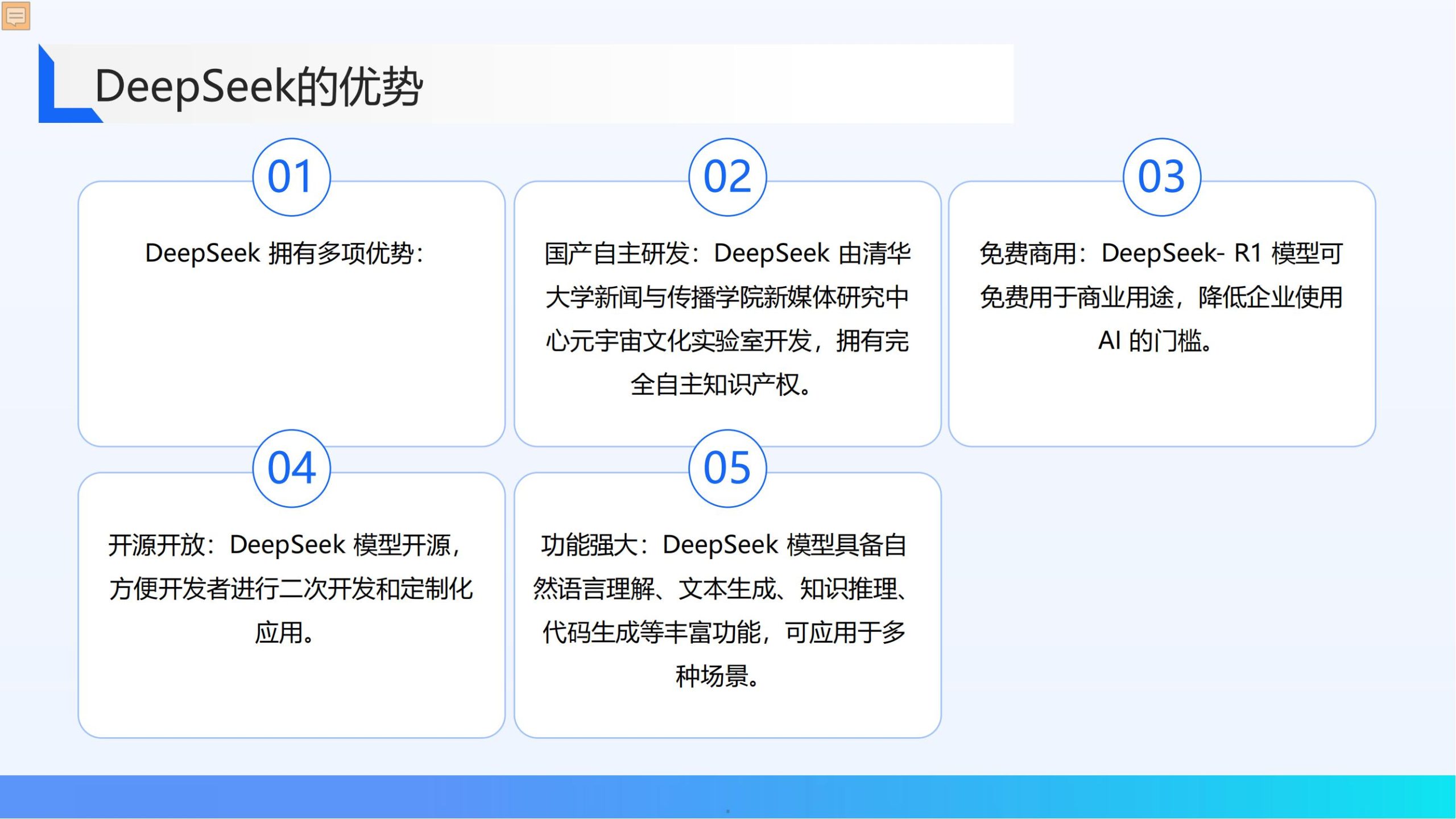 DeepSeek的优势

01

DeepSeek 拥有多项优势：

02

国产自主研发：DeepSeek 由清华大学新闻与传播学院新媒体研究中心元宇宙文化实验室开发，拥有完全自主知识产权。

03

免费商用：DeepSeek- R1 模型可免费用于商业用途，降低企业使用 AI 的门槛。

04

开源开放：DeepSeek 模型开源，方便开发者进行二次开发和定制化应用。

05

功能强大：DeepSeek 模型具备自然语言理解、文本生成、知识推理、代码生成等丰富功能，可应用于多种场景。